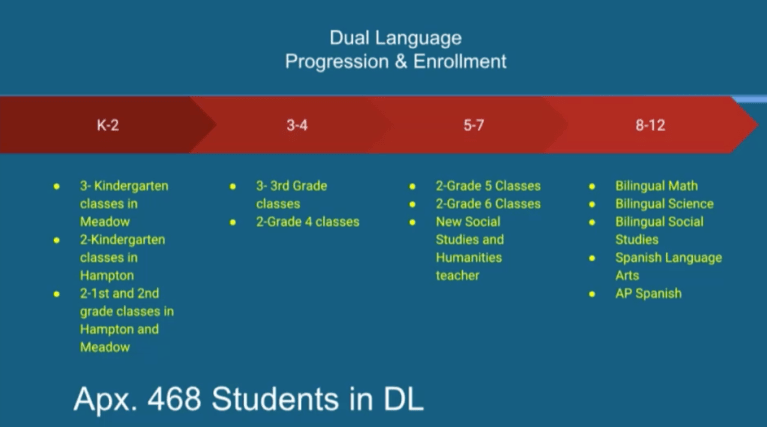 Dual Language
Progression & Enrollment

K-2

3-4

5-7

8-12

- 3- Kindergarten classes in Meadow
- 2-Kindergarten classes in Hampton
- 2-1st and 2nd grade classes in Hampton and Meadow

- 3- 3rd Grade classes
- 2-Grade 4 classes

- 2-Grade 5 Classes
- 2-Grade 6 Classes
- New Social Studies and Humanities teacher

- Bilingual Math
- Bilingual Science
- Bilingual Social Studies
- Spanish Language Arts
- AP Spanish

Apx. 468 Students in DL